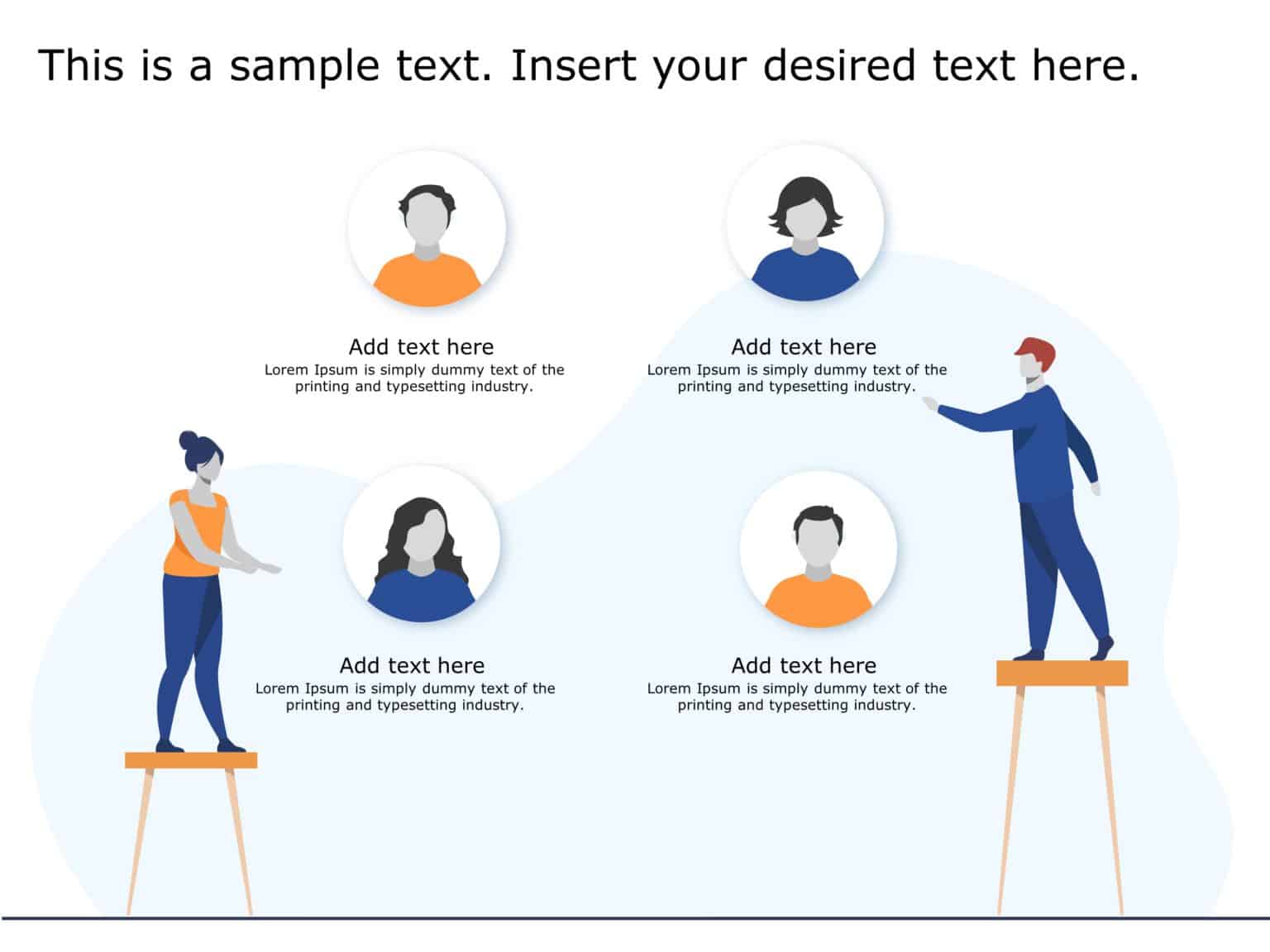 This is a sample text. Insert your desired text here.

Add text here
Lorem Ipsum is simply dummy text of the printing and typesetting industry.

Add text here
Lorem Ipsum is simply dummy text of the printing and typesetting industry.

Add text here
Lorem Ipsum is simply dummy text of the printing and typesetting industry.

Add text here
Lorem Ipsum is simply dummy text of the printing and typesetting industry.